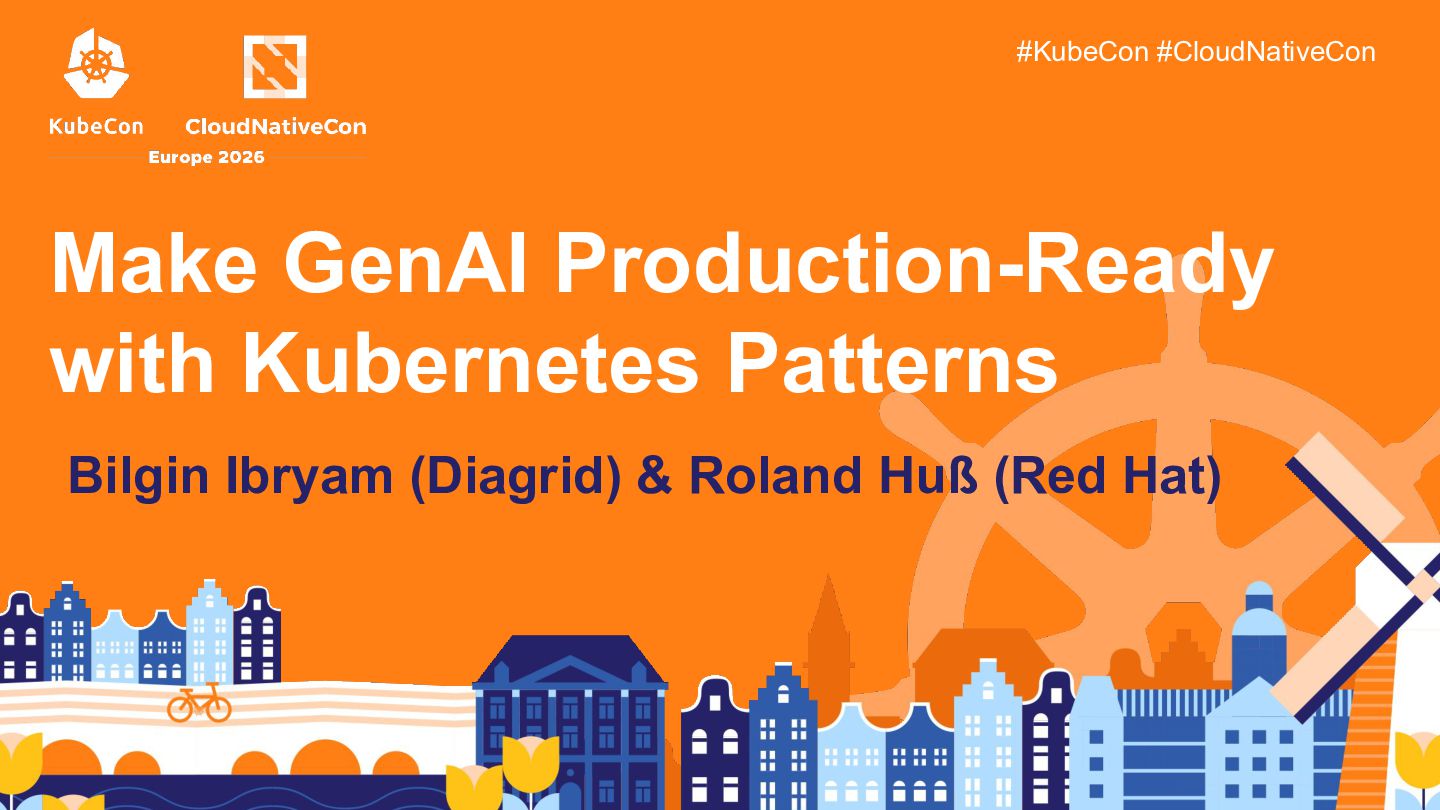 KubeCon CloudNativeCon
Europe 2026

#KubeCon #CloudNativeCon

Make GenAI Production-Ready with Kubernetes Patterns

Bilgin Ibryam (Diagrid) & Roland Huß (Red Hat)